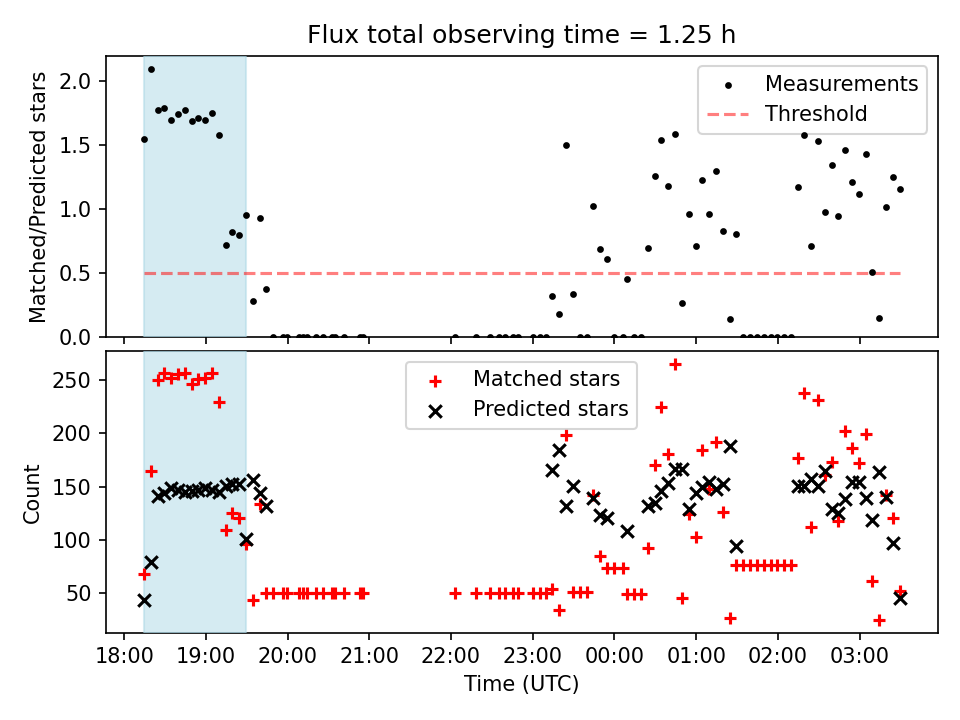 Flux total observing time = 1.25 h

Matched/Predicted stars

2.0
1.5
1.0
0.5
0.0

Measurements
Threshold

Count

250
200
150
100
50

Matched stars
Predicted stars

18:00 19:00 20:00 21:00 22:00 23:00 00:00 01:00 02:00 03:00

Time (UTC)